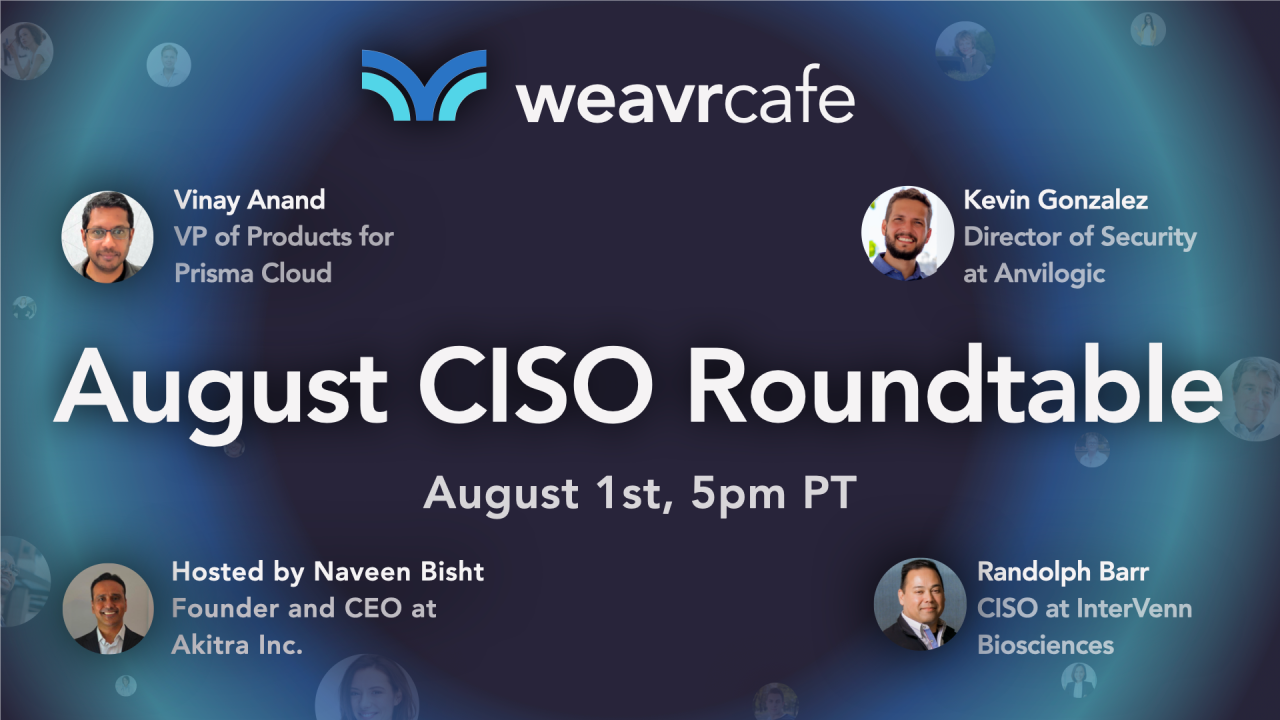 weavrcafe

Vinay Anand
VP of Products for Prisma Cloud

Kevin Gonzalez
Director of Security at Anvilogic

August CISO Roundtable

August 1st, 5pm PT

Hosted by Naveen Bisht
Founder and CEO at Akitra Inc.

Randolph Barr
CISO at InterVenn Biosciences